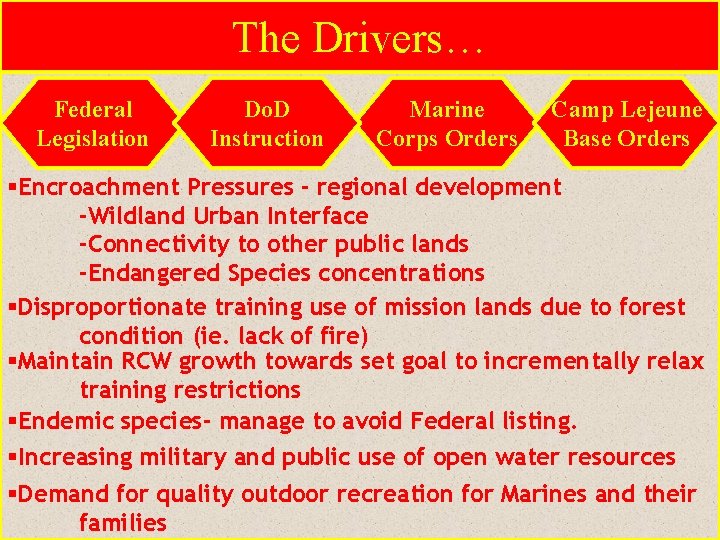 The Drivers…

Federal Legislation

DoD Instruction

Marine Corps Orders

Camp Lejeune Base Orders

▪Encroachment Pressures - regional development
-Wildland Urban Interface
-Connectivity to other public lands
-Endangered Species concentrations

▪Disproportionate training use of mission lands due to forest condition (ie. lack of fire)

▪Maintain RCW growth towards set goal to incrementally relax training restrictions

▪Endemic species- manage to avoid Federal listing.

▪Increasing military and public use of open water resources

▪Demand for quality outdoor recreation for Marines and their families